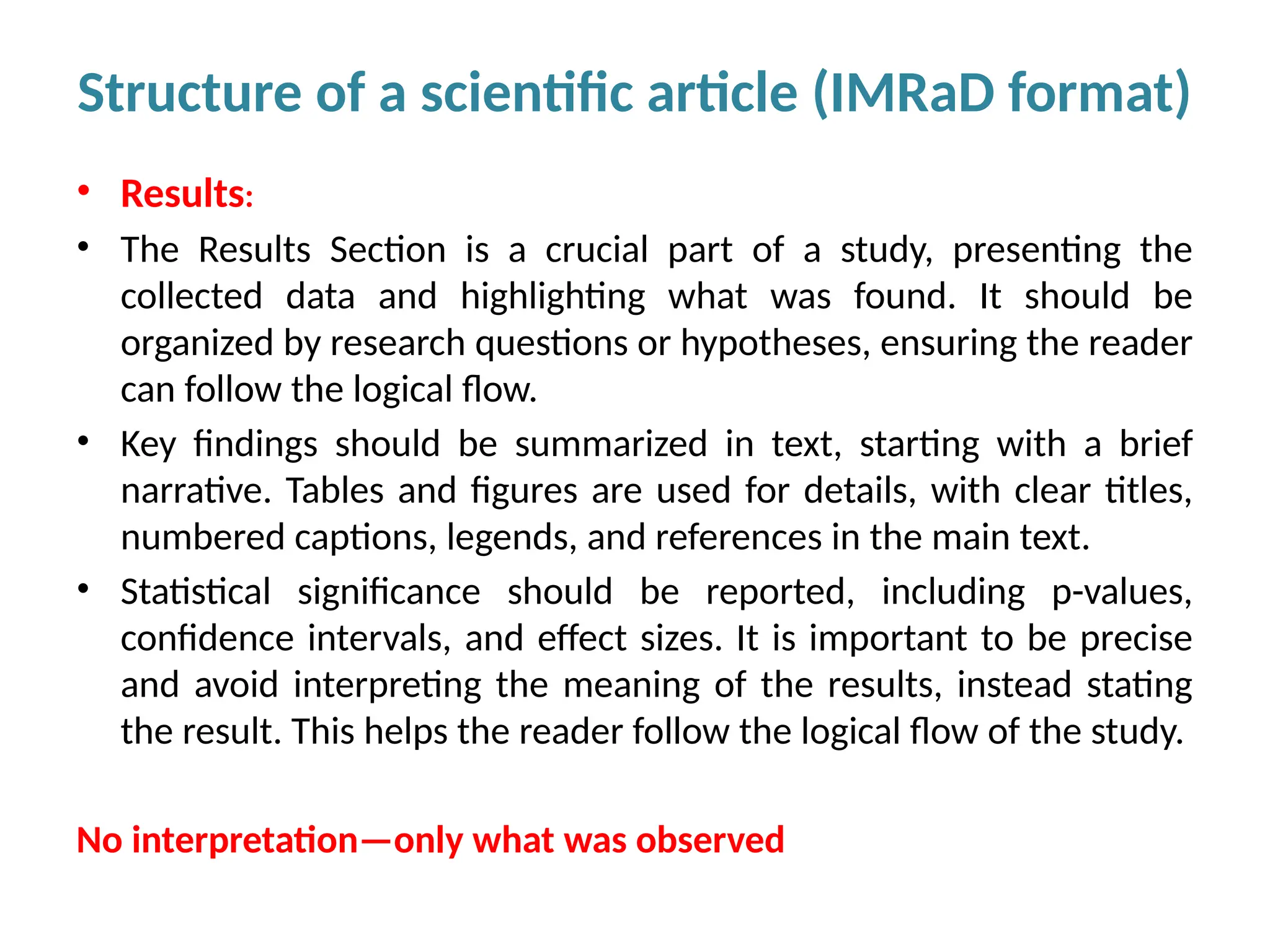 Structure of a scientific article (IMRaD format)

• Results:

• The Results Section is a crucial part of a study, presenting the collected data and highlighting what was found. It should be organized by research questions or hypotheses, ensuring the reader can follow the logical flow.

• Key findings should be summarized in text, starting with a brief narrative. Tables and figures are used for details, with clear titles, numbered captions, legends, and references in the main text.

• Statistical significance should be reported, including p-values, confidence intervals, and effect sizes. It is important to be precise and avoid interpreting the meaning of the results, instead stating the result. This helps the reader follow the logical flow of the study.

No interpretation—only what was observed